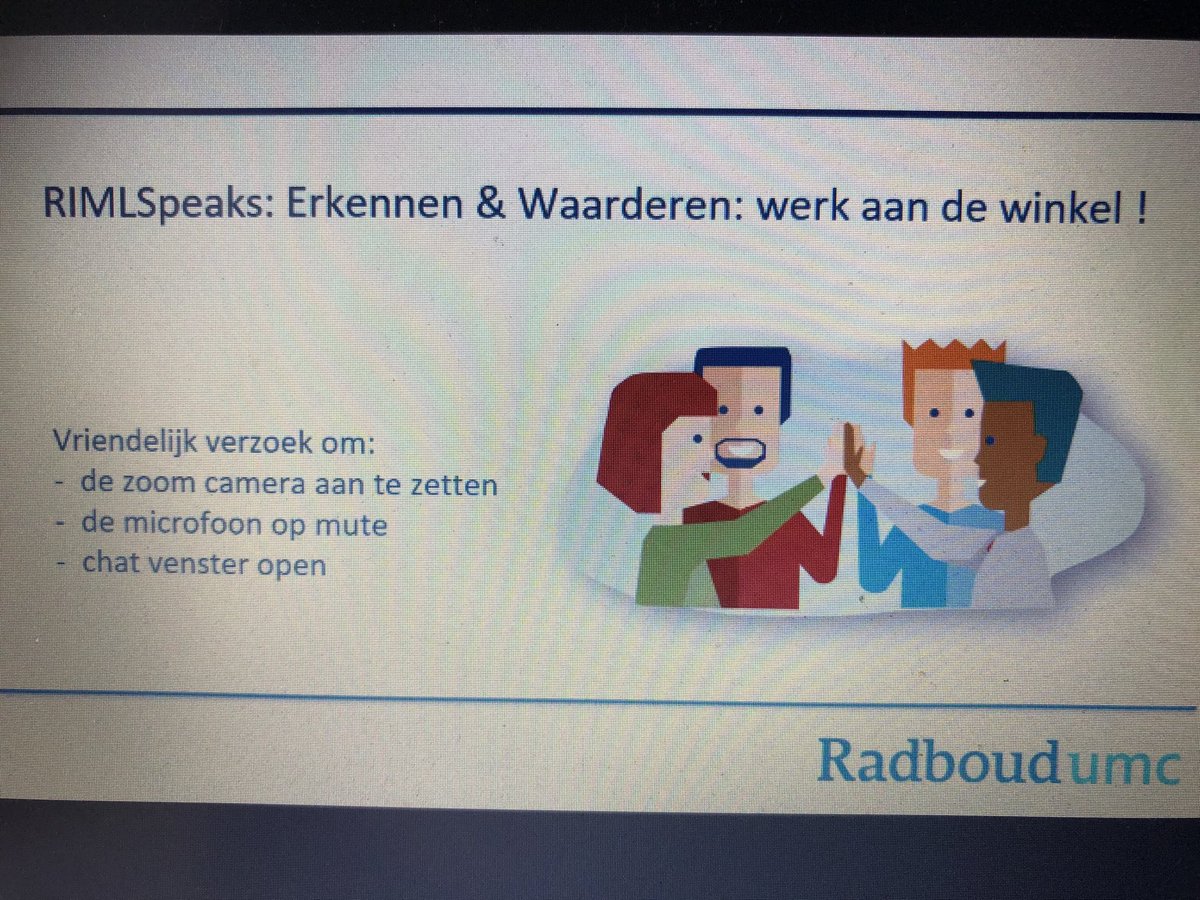 RIMLSpeaks: Erkennen & Waarderen: werk aan de winkel !

Vriendelijk verzoek om:
- de zoom camera aan te zetten
- de microfoon op mute
- chat venster open

Radboudumc